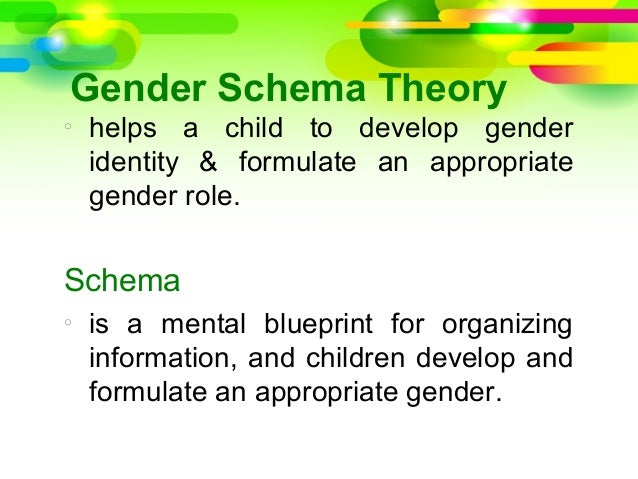 Gender Schema Theory

◦ helps a child to develop gender identity & formulate an appropriate gender role.

Schema

◦ is a mental blueprint for organizing information, and children develop and formulate an appropriate gender.